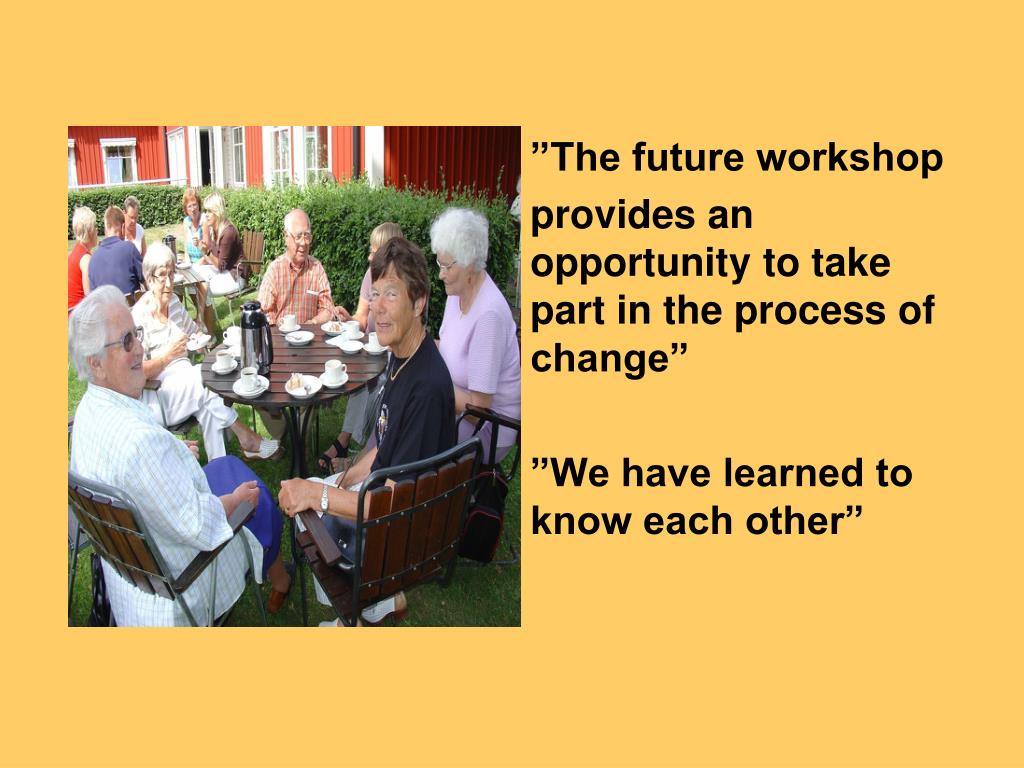 ”The future workshop provides an opportunity to take part in the process of change”

”We have learned to know each other”